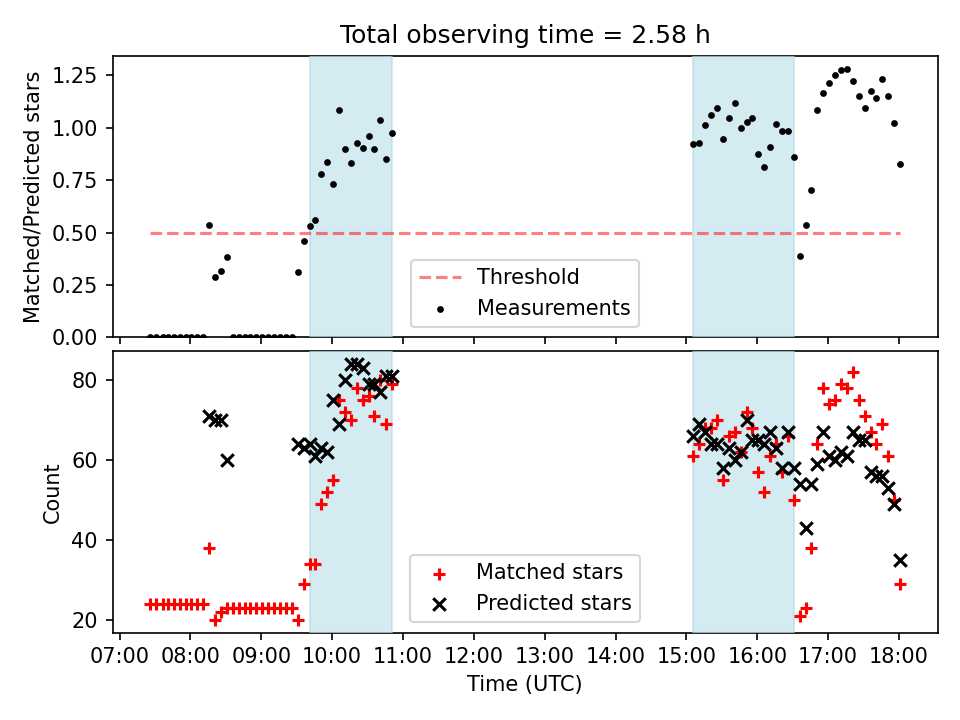 Total observing time = 2.58 h

Matched/Predicted stars

1.25
1.00
0.75
0.50
0.25
0.00

Threshold
Measurements

Count

80
60
40
20

Matched stars
Predicted stars

07:00 08:00 09:00 10:00 11:00 12:00 13:00 14:00 15:00 16:00 17:00 18:00

Time (UTC)